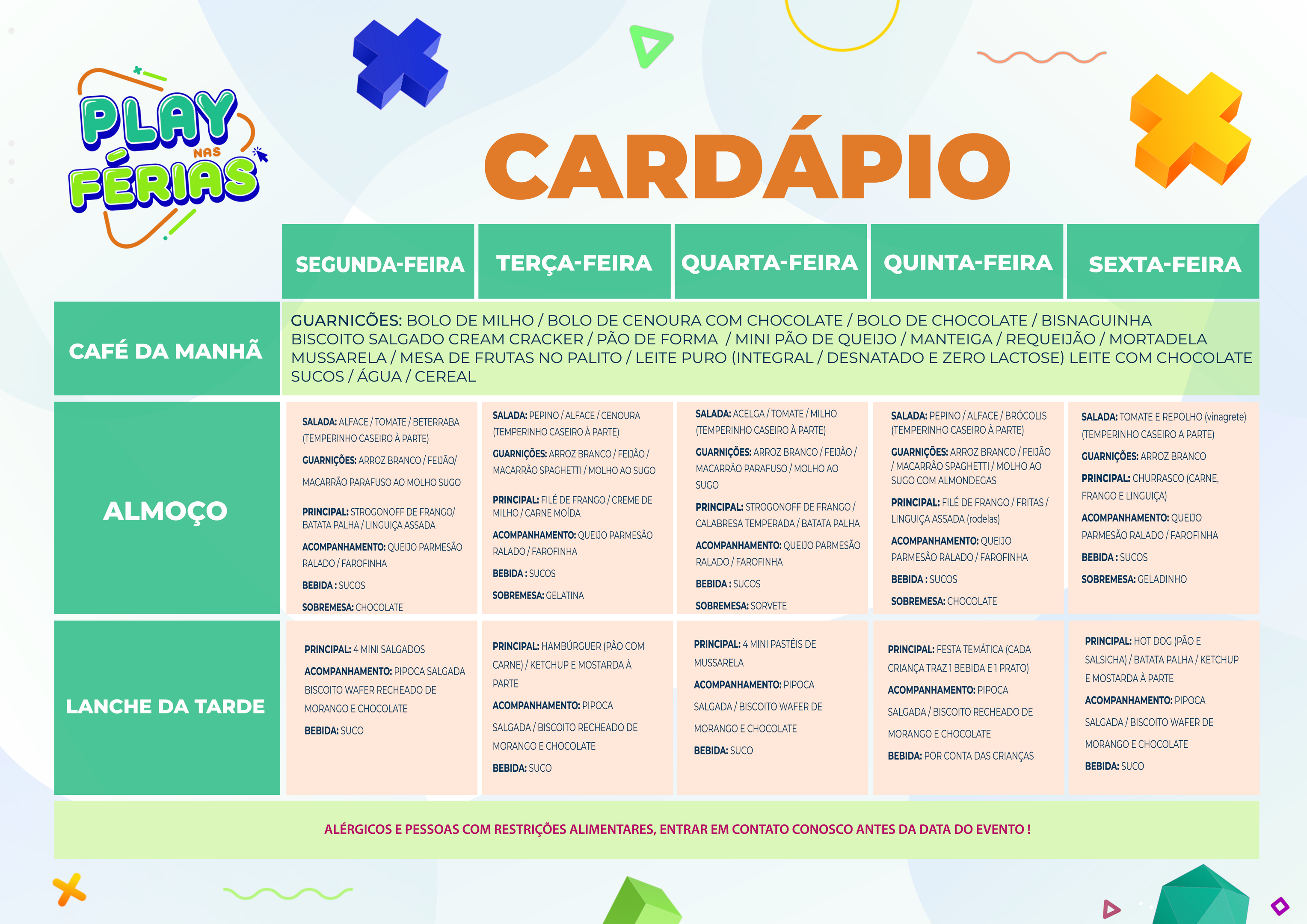 PLAY NAS FÉRIAS

CARDÁPIO

| | SEGUNDA-FEIRA | TERÇA-FEIRA | QUARTA-FEIRA | QUINTA-FEIRA | SEXTA-FEIRA |
|---|---|---|---|---|---|
| CAFÉ DA MANHÃ | GUARNICÕES: BOLO DE MILHO / BOLO DE CENOURA COM CHOCOLATE / BOLO DE CHOCOLATE / BISNAGUINHA BISCOITO SALGADO CREAM CRACKER / PÃO DE FORMA / MINI PÃO DE QUEIJO / MANTEIGA / REQUEIJÃO / MORTADELA MUSSARELA / MESA DE FRUTAS NO PALITO / LEITE PURO (INTEGRAL / DESNATADO E ZERO LACTOSE) LEITE COM CHOCOLATE SUCOS / ÁGUA / CEREAL | | | | |
| ALMOÇO | SALADA: ALFACE / TOMATE / BETERRABA (TEMPERINHO CASEIRO À PARTE) GUARNIÇÕES: ARROZ BRANCO / FEIJÃO/ MACARRÃO PARAFUSO AO MOLHO SUGO PRINCIPAL: STROGONOFF DE FRANGO/ BATATA PALHA / LINGUIÇA ASSADA ACOMPANHAMENTO: QUEIJO PARMESÃO RALADO / FAROFINHA BEBIDA : SUCOS SOBREMESA: CHOCOLATE | SALADA: PEPINO / ALFACE / CENOURA (TEMPERINHO CASEIRO À PARTE) GUARNIÇÕES: ARROZ BRANCO / FEIJÃO / MACARRÃO SPAGHETTI / MOLHO AO SUGO PRINCIPAL: FILÉ DE FRANGO / CREME DE MILHO / CARNE MOÍDA ACOMPANHAMENTO: QUEIJO PARMESÃO RALADO / FAROFINHA BEBIDA : SUCOS SOBREMESA: GELATINA | SALADA: ACELGA / TOMATE / MILHO (TEMPERINHO CASEIRO À PARTE) GUARNIÇÕES: ARROZ BRANCO / FEIJÃO / MACARRÃO PARAFUSO / MOLHO AO SUGO PRINCIPAL: STROGONOFF DE FRANGO / CALABRESA TEMPERADA / BATATA PALHA ACOMPANHAMENTO: QUEIJO PARMESÃO RALADO / FAROFINHA BEBIDA : SUCOS SOBREMESA: SORVETE | SALADA: PEPINO / ALFACE / BRÓCOLIS (TEMPERINHO CASEIRO À PARTE) GUARNIÇÕES: ARROZ BRANCO / FEIJÃO / MACARRÃO SPAGHETTI / MOLHO AO SUGO COM ALMONDEGAS PRINCIPAL: FILÉ DE FRANGO / FRITAS / LINGUIÇA ASSADA (rodelas) ACOMPANHAMENTO: QUEIJO PARMESÃO RALADO / FAROFINHA BEBIDA : SUCOS SOBREMESA: CHOCOLATE | SALADA: TOMATE E REPOLHO (vinagrete) (TEMPERINHO CASEIRO A PARTE) GUARNIÇÕES: ARROZ BRANCO PRINCIPAL: CHURRASCO (CARNE, FRANGO E LINGUIÇA) ACOMPANHAMENTO: QUEIJO PARMESÃO RALADO / FAROFINHA BEBIDA : SUCOS SOBREMESA: GELADINHO |
| LANCHE DA TARDE | PRINCIPAL: 4 MINI SALGADOS ACOMPANHAMENTO: PIPOCA SALGADA BISCOITO WAFER RECHEADO DE MORANGO E CHOCOLATE BEBIDA: SUCO | PRINCIPAL: HAMBÚRGUER (PÃO COM CARNE) / KETCHUP E MOSTARDA À PARTE ACOMPANHAMENTO: PIPOCA SALGADA / BISCOITO RECHEADO DE MORANGO E CHOCOLATE BEBIDA: SUCO | PRINCIPAL: 4 MINI PASTÉIS DE MUSSARELA ACOMPANHAMENTO: PIPOCA SALGADA / BISCOITO WAFER DE MORANGO E CHOCOLATE BEBIDA: SUCO | PRINCIPAL: FESTA TEMÁTICA (CADA CRIANÇA TRAZ 1 BEBIDA E 1 PRATO) ACOMPANHAMENTO: PIPOCA SALGADA / BISCOITO RECHEADO DE MORANGO E CHOCOLATE BEBIDA: POR CONTA DAS CRIANÇAS | PRINCIPAL: HOT DOG (PÃO E SALSICHA) / BATATA PALHA / KETCHUP E MOSTARDA À PARTE ACOMPANHAMENTO: PIPOCA SALGADA / BISCOITO WAFER DE MORANGO E CHOCOLATE BEBIDA: SUCO |

ALÉRGICOS E PESSOAS COM RESTRIÇÕES ALIMENTARES, ENTRAR EM CONTATO CONOSCO ANTES DA DATA DO EVENTO !